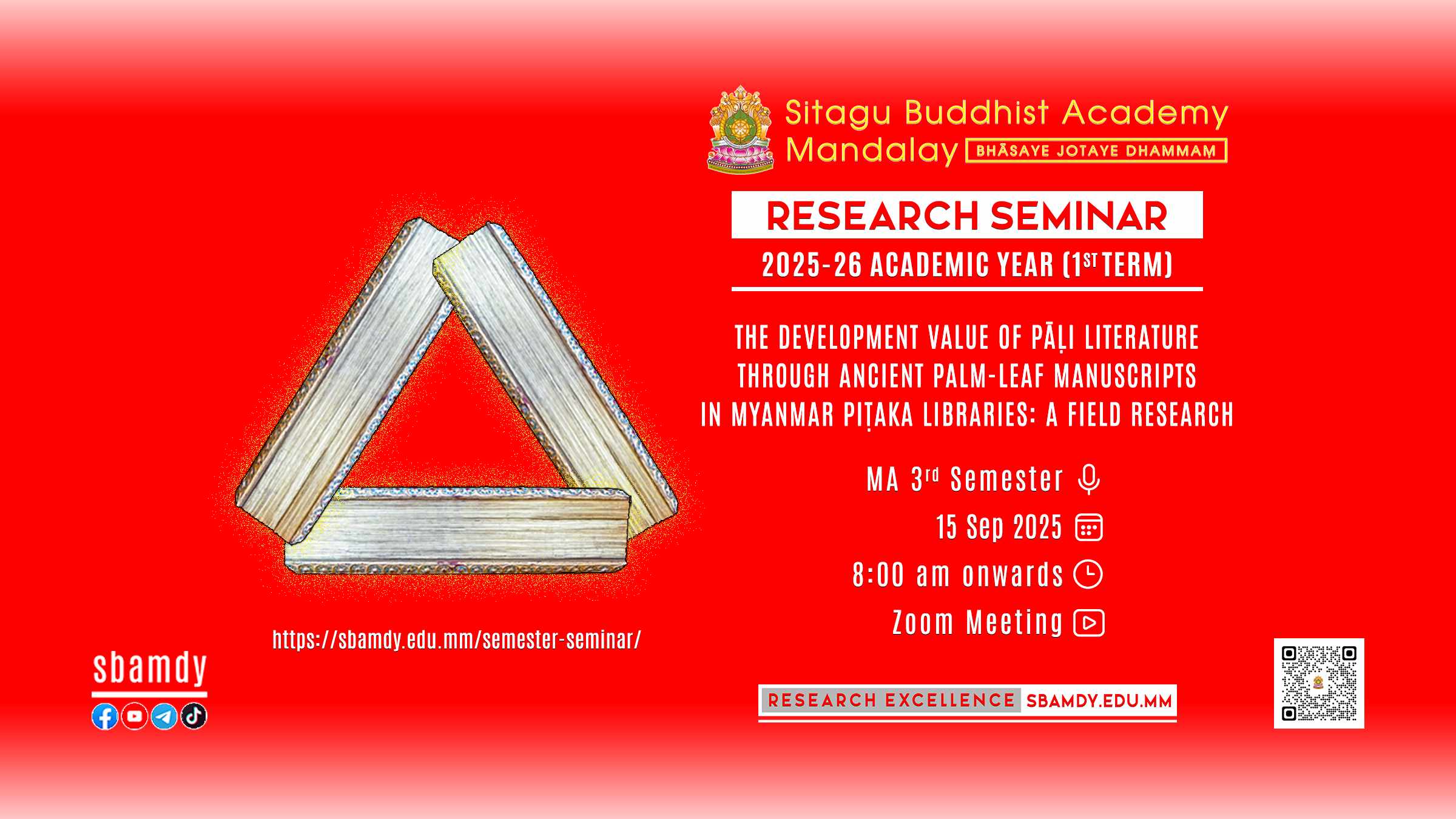 Sitagu Buddhist Academy
Mandalay BHĀSAYE JOTAYE DHAMMAṂ

RESEARCH SEMINAR

2025-26 ACADEMIC YEAR (1$^{ST}$ TERM)

THE DEVELOPMENT VALUE OF PĀḶI LITERATURE THROUGH ANCIENT PALM-LEAF MANUSCRIPTS IN MYANMAR PIṬAKA LIBRARIES: A FIELD RESEARCH

MA 3$^{rd}$ Semester

15 Sep 2025

8:00 am onwards

Zoom Meeting

https://sbamdy.edu.mm/semester-seminar/

sbamdy

RESEARCH EXCELLENCE SBAMDY.EDU.MM